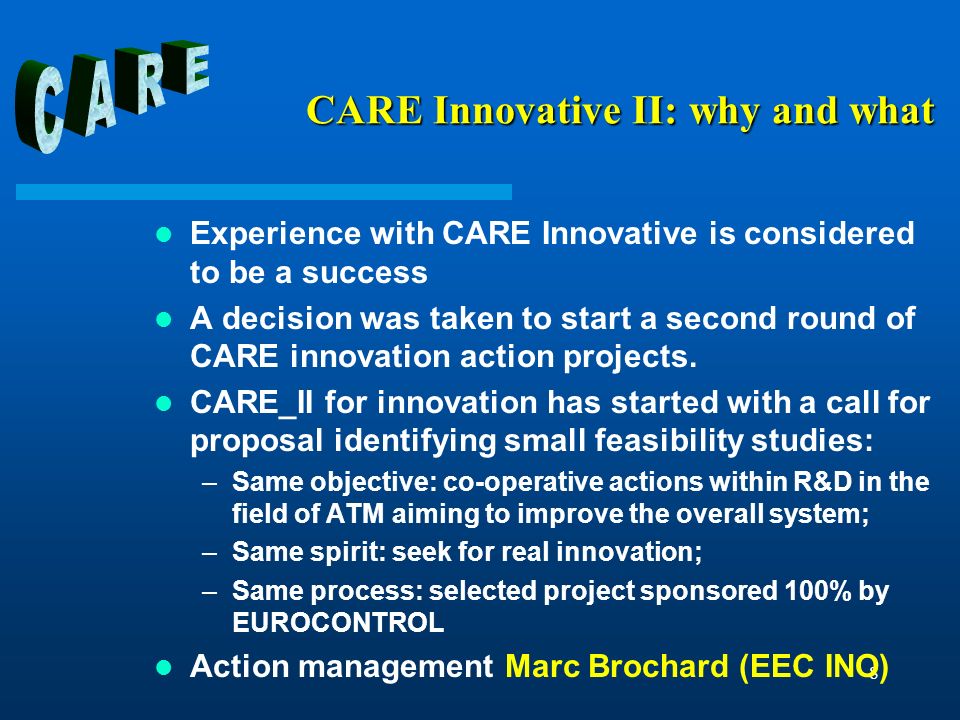 CARE

CARE Innovative II: why and what

- Experience with CARE Innovative is considered to be a success
- A decision was taken to start a second round of CARE innovation action projects.
- CARE_II for innovation has started with a call for proposal identifying small feasibility studies:
  – Same objective: co-operative actions within R&D in the field of ATM aiming to improve the overall system;
  – Same spirit: seek for real innovation;
  – Same process: selected project sponsored 100% by EUROCONTROL
- Action management Marc Brochard (EEC INO)

3